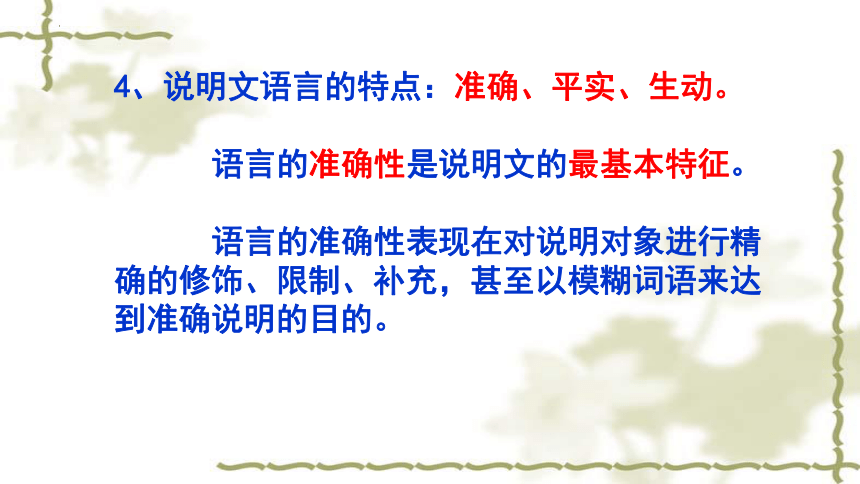 4、说明文语言的特点：准确、平实、生动。

语言的准确性是说明文的最基本特征。

语言的准确性表现在对说明对象进行精确的修饰、限制、补充，甚至以模糊词语来达到准确说明的目的。